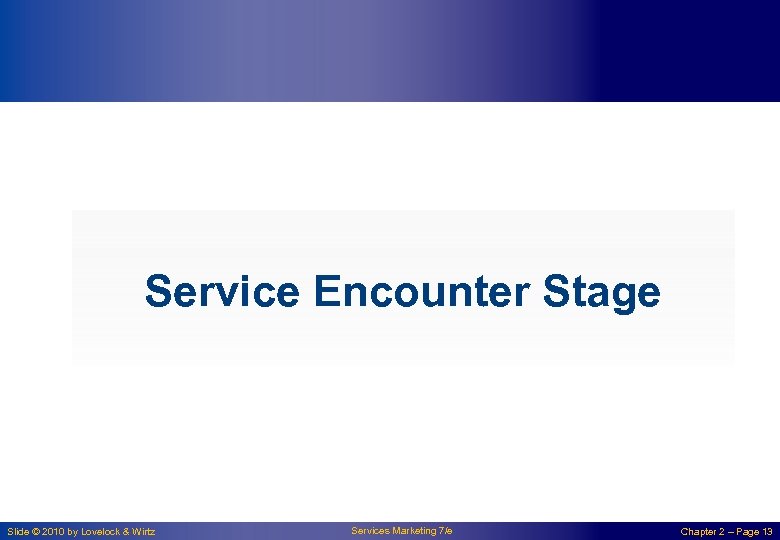 Service Encounter Stage

Slide © 2010 by Lovelock & Wirtz

Services Marketing 7/e

Chapter 2 – Page 13